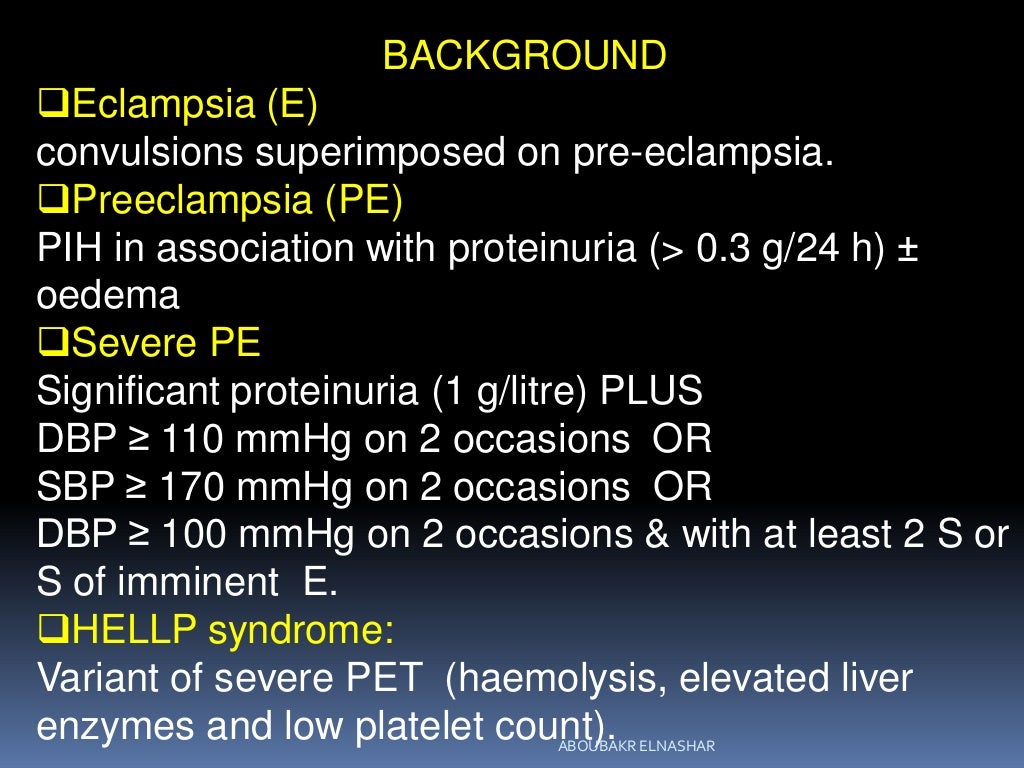 BACKGROUND

❑Eclampsia (E)
convulsions superimposed on pre-eclampsia.

❑Preeclampsia (PE)
PIH in association with proteinuria (> 0.3 g/24 h) ± oedema

❑Severe PE
Significant proteinuria (1 g/litre) PLUS
DBP ≥ 110 mmHg on 2 occasions OR
SBP ≥ 170 mmHg on 2 occasions OR
DBP ≥ 100 mmHg on 2 occasions & with at least 2 S or S of imminent E.

❑HELLP syndrome:
Variant of severe PET (haemolysis, elevated liver enzymes and low platelet count).

ABOUBAKR ELNASHAR